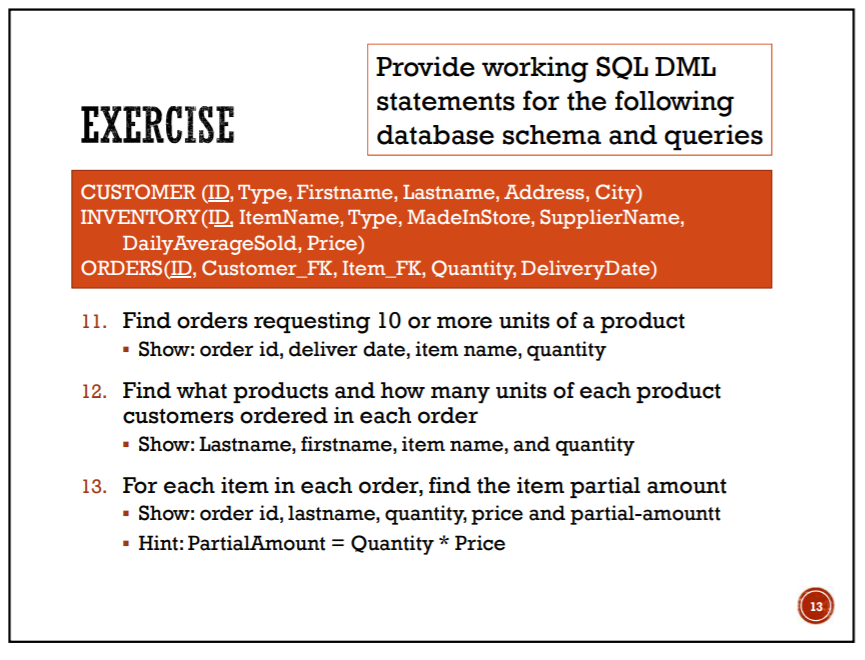 EXERCISE

Provide working SQL DML statements for the following database schema and queries

CUSTOMER (ID, Type, Firstname, Lastname, Address, City)
INVENTORY(ID, ItemName, Type, MadeInStore, SupplierName, DailyAverageSold, Price)
ORDERS(ID, Customer_FK, Item_FK, Quantity, DeliveryDate)

11. Find orders requesting 10 or more units of a product
▪ Show: order id, deliver date, item name, quantity

12. Find what products and how many units of each product customers ordered in each order
▪ Show: Lastname, firstname, item name, and quantity

13. For each item in each order, find the item partial amount
▪ Show: order id, lastname, quantity, price and partial-amountt
▪ Hint: PartialAmount = Quantity * Price

13